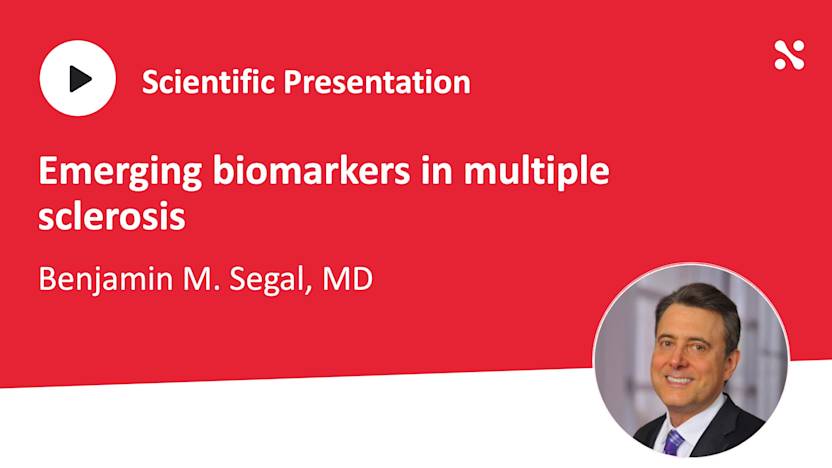 Scientific Presentation

Emerging biomarkers in multiple sclerosis

Benjamin M. Segal, MD